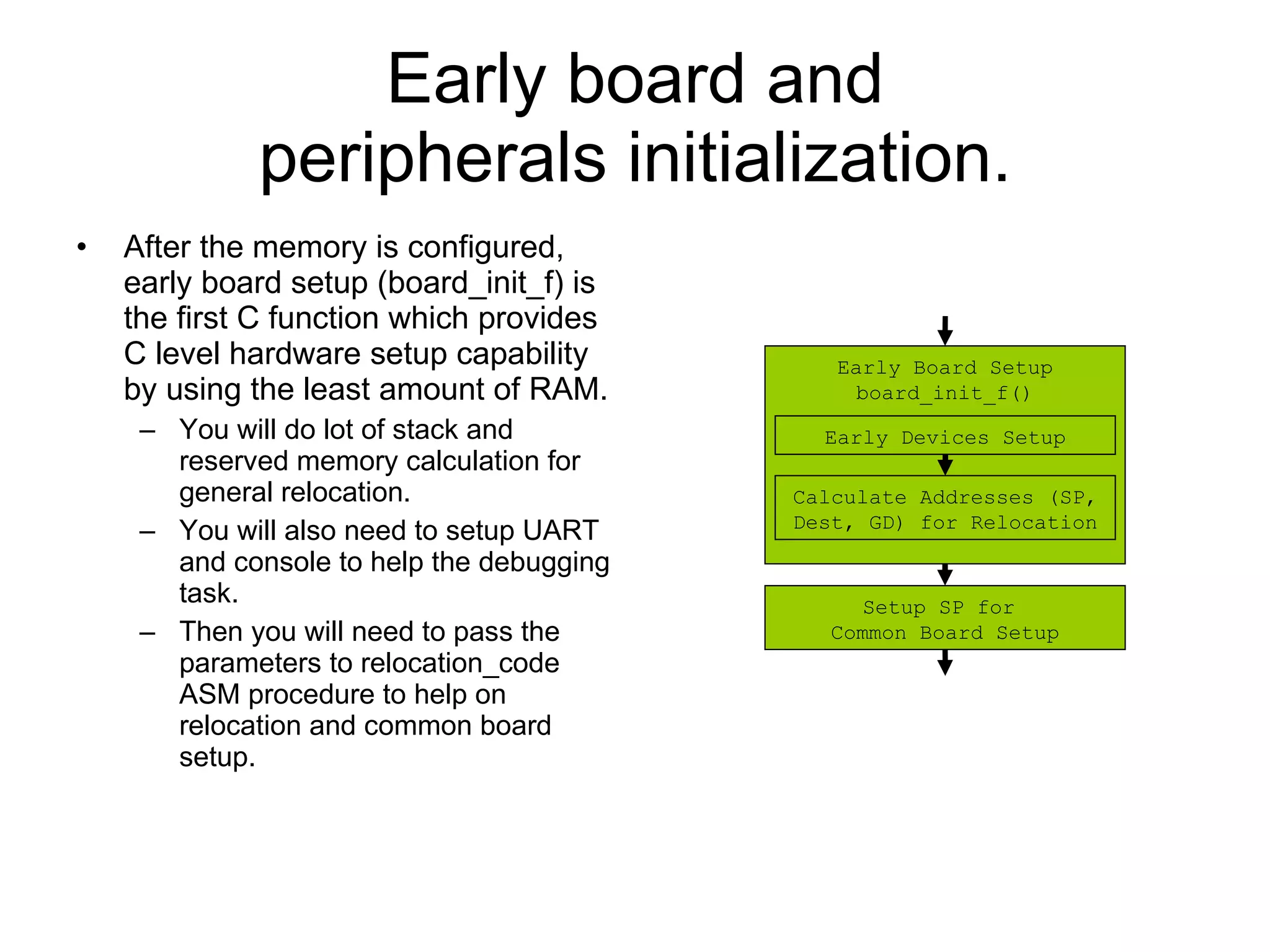 Early board and peripherals initialization.

• After the memory is configured, early board setup (board_init_f) is the first C function which provides C level hardware setup capability by using the least amount of RAM.
– You will do lot of stack and reserved memory calculation for general relocation.
– You will also need to setup UART and console to help the debugging task.
– Then you will need to pass the parameters to relocation_code ASM procedure to help on relocation and common board setup.

Early Board Setup
board_init_f()

Early Devices Setup

Calculate Addresses (SP, Dest, GD) for Relocation

Setup SP for Common Board Setup